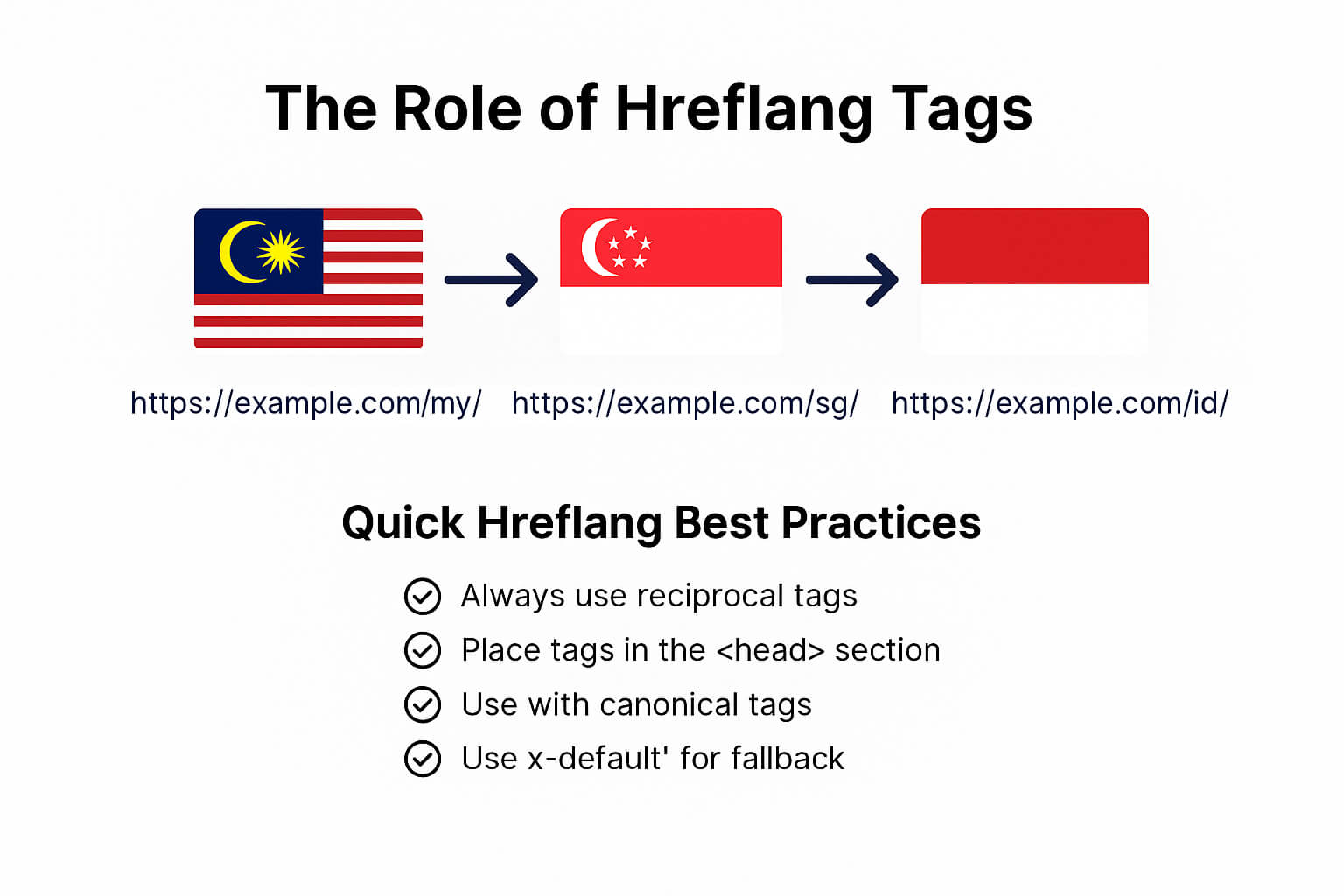 The Role of Hreflang Tags

https://example.com/my/ https://example.com/sg/ https://example.com/id/

Quick Hreflang Best Practices

Always use reciprocal tags
Place tags in the <head> section
Use with canonical tags
Use x-default' for fallback